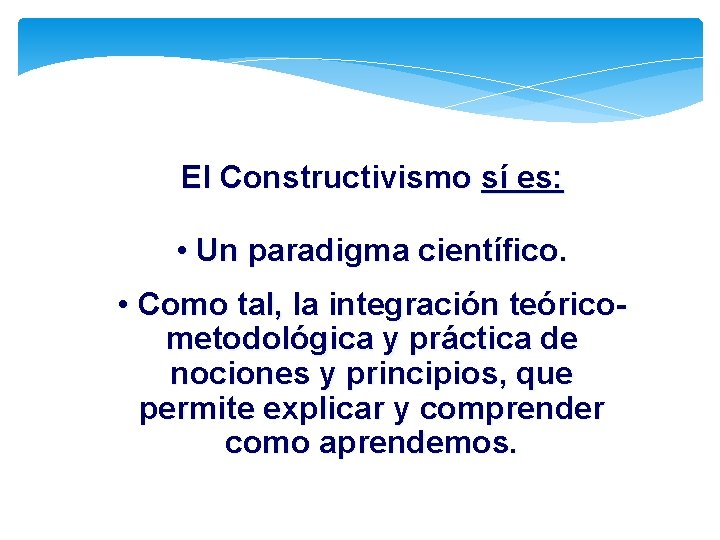 El Constructivismo sí es:

• Un paradigma científico.

• Como tal, la integración teórico-metodológica y práctica de nociones y principios, que permite explicar y comprender como aprendemos.